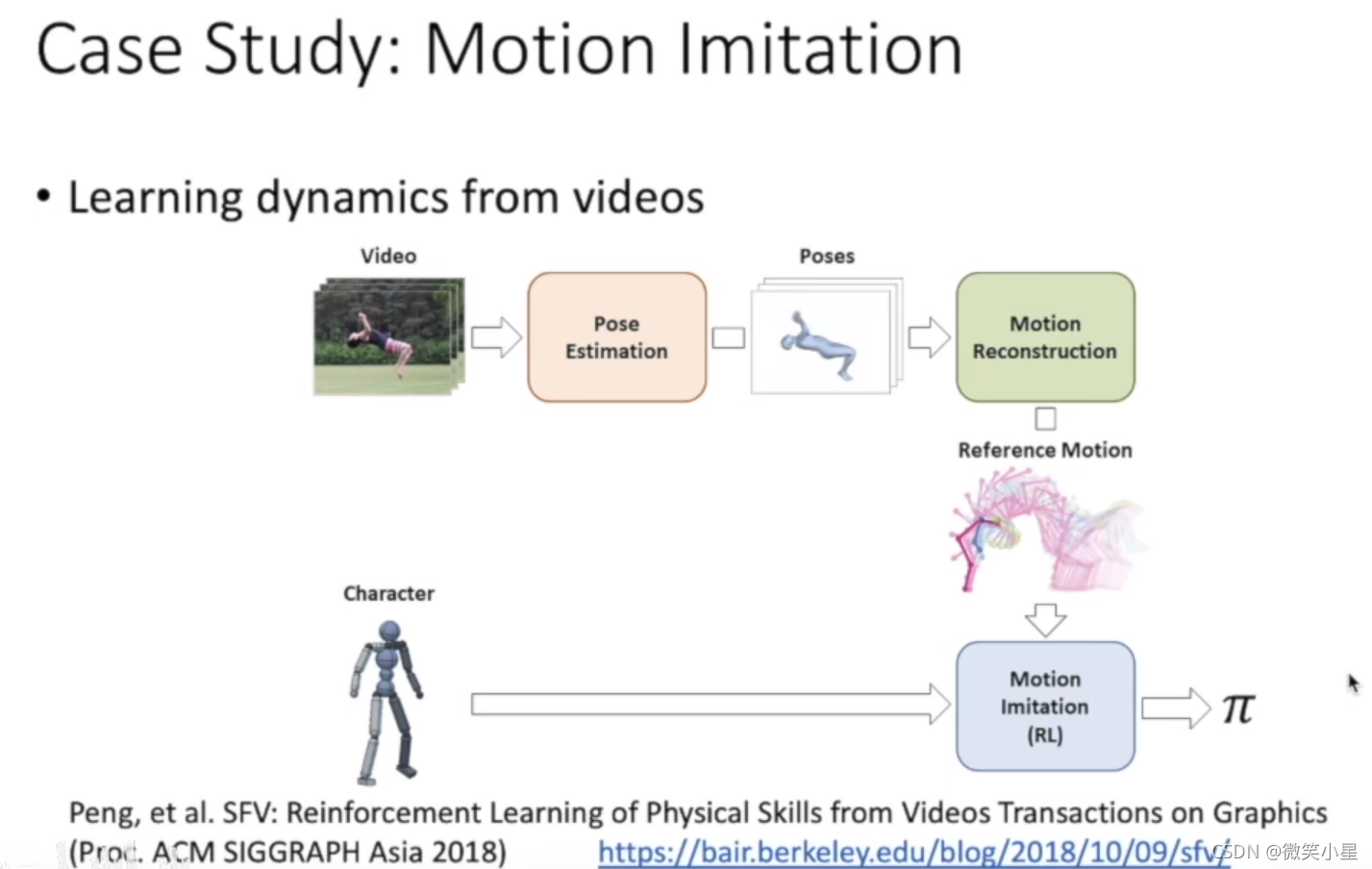 Case Study: Motion Imitation

• Learning dynamics from videos

Video

Pose Estimation

Poses

Motion Reconstruction

Reference Motion

Character

Motion Imitation (RL)

$\pi$

Peng, et al. SFV: Reinforcement Learning of Physical Skills from Videos Transactions on Graphics (Proc. ACM SIGGRAPH Asia 2018) https://bair.berkeley.edu/blog/2018/10/09/sfv/

CSDN @微笑小星